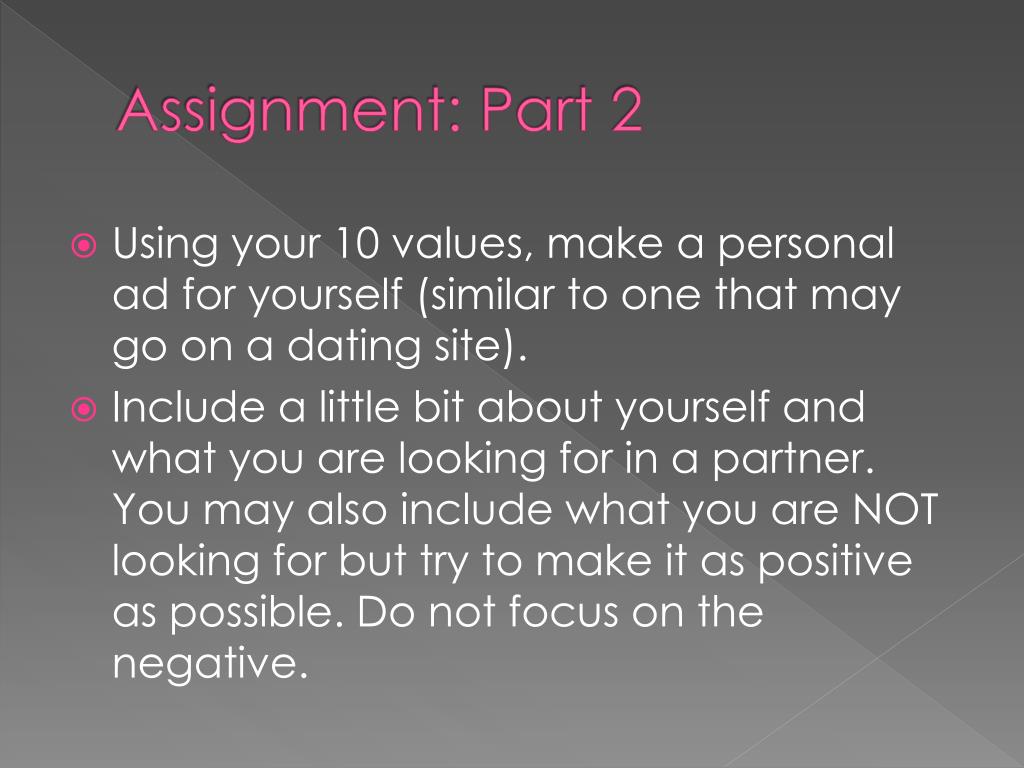 Assignment: Part 2

Using your 10 values, make a personal ad for yourself (similar to one that may go on a dating site).

Include a little bit about yourself and what you are looking for in a partner. You may also include what you are NOT looking for but try to make it as positive as possible. Do not focus on the negative.